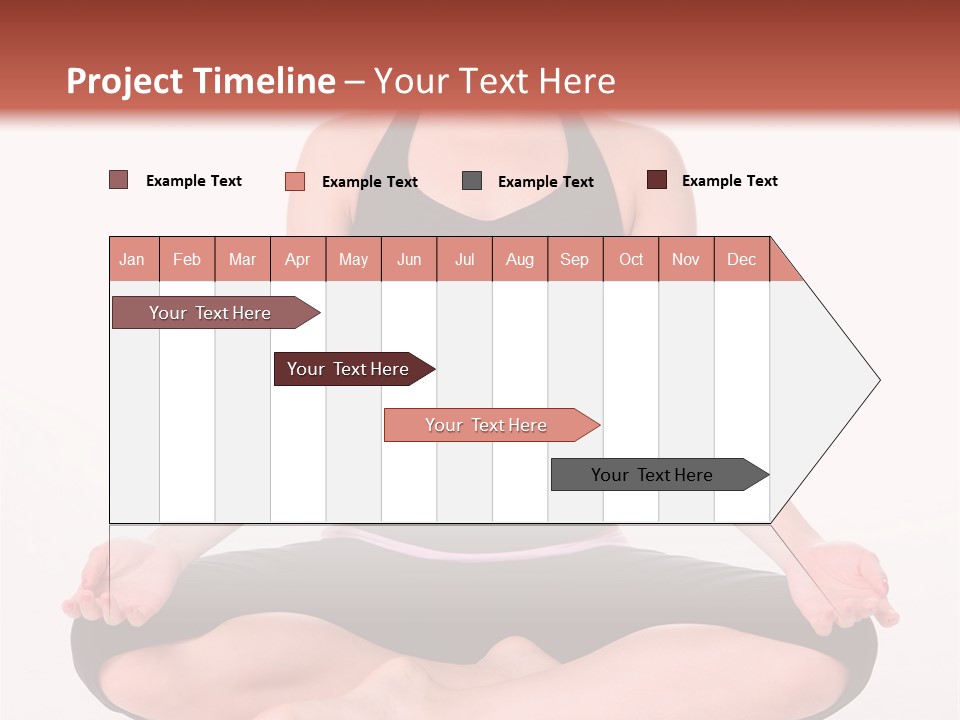 Project Timeline – Your Text Here

Example Text Example Text Example Text Example Text

| Jan | Feb | Mar | Apr | May | Jun | Jul | Aug | Sep | Oct | Nov | Dec |
|---|---|---|---|---|---|---|---|---|---|---|---|

Your Text Here

Your Text Here

Your Text Here

Your Text Here